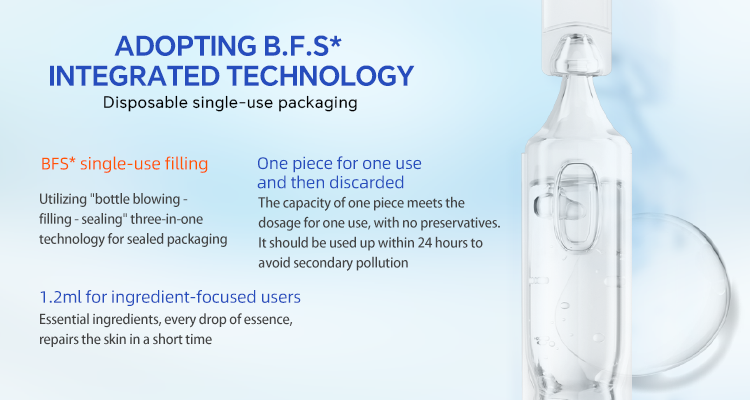 ADOPTING B.F.S*
INTEGRATED TECHNOLOGY
Disposable single-use packaging

BFS* single-use filling

Utilizing "bottle blowing - filling - sealing" three-in-one technology for sealed packaging

One piece for one use and then discarded

The capacity of one piece meets the dosage for one use, with no preservatives. It should be used up within 24 hours to avoid secondary pollution

1.2ml for ingredient-focused users

Essential ingredients, every drop of essence, repairs the skin in a short time